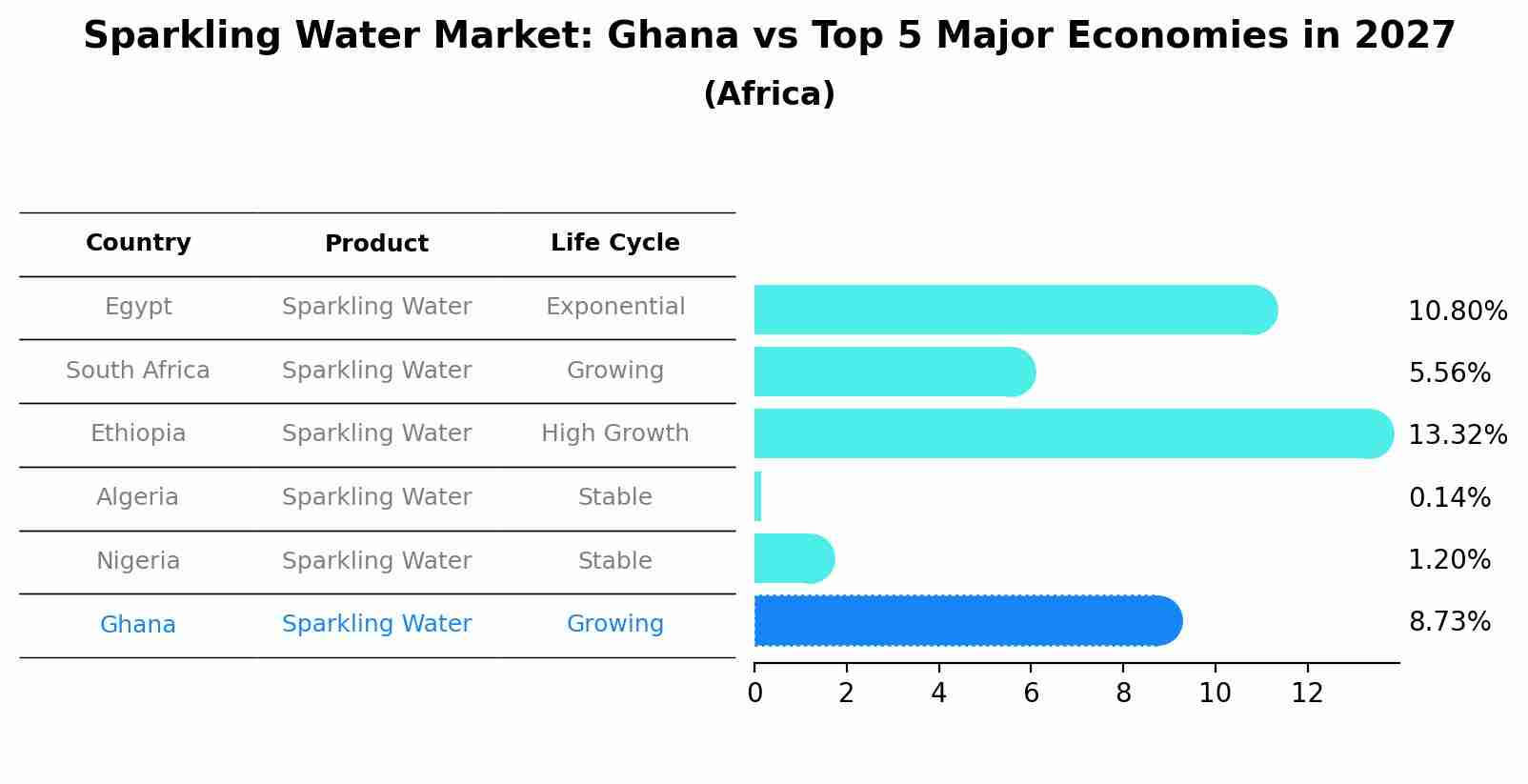 Sparkling Water Market: Ghana vs Top 5 Major Economies in 2027
(Africa)

| Country | Product | Life Cycle |
|---|---|---|
| Egypt | Sparkling Water | Exponential |
| South Africa | Sparkling Water | Growing |
| Ethiopia | Sparkling Water | High Growth |
| Algeria | Sparkling Water | Stable |
| Nigeria | Sparkling Water | Stable |
| Ghana | Sparkling Water | Growing |

10.80%
5.56%
13.32%
0.14%
1.20%
8.73%

0 2 4 6 8 10 12